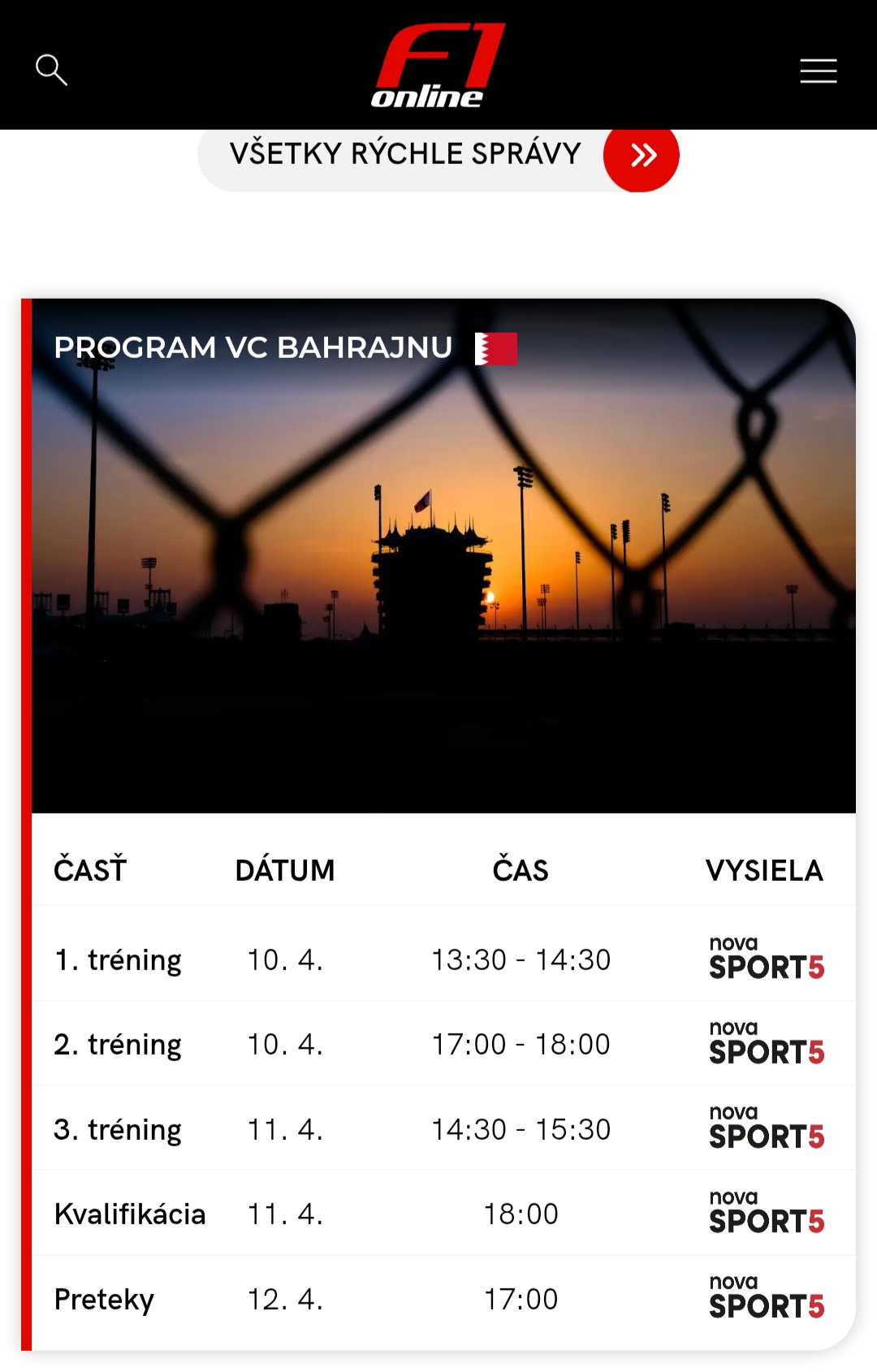 F1 online

VŠETKY RÝCHLE SPRÁVY

PROGRAM VC BAHRAJNU

| ČASŤ | DÁTUM | ČAS | VYSIELA |
|---|---|---|---|
| 1. tréning | 10. 4. | 13:30 - 14:30 | nova SPORT5 |
| 2. tréning | 10. 4. | 17:00 - 18:00 | nova SPORT5 |
| 3. tréning | 11. 4. | 14:30 - 15:30 | nova SPORT5 |
| Kvalifikácia | 11. 4. | 18:00 | nova SPORT5 |
| Preteky | 12. 4. | 17:00 | nova SPORT5 |